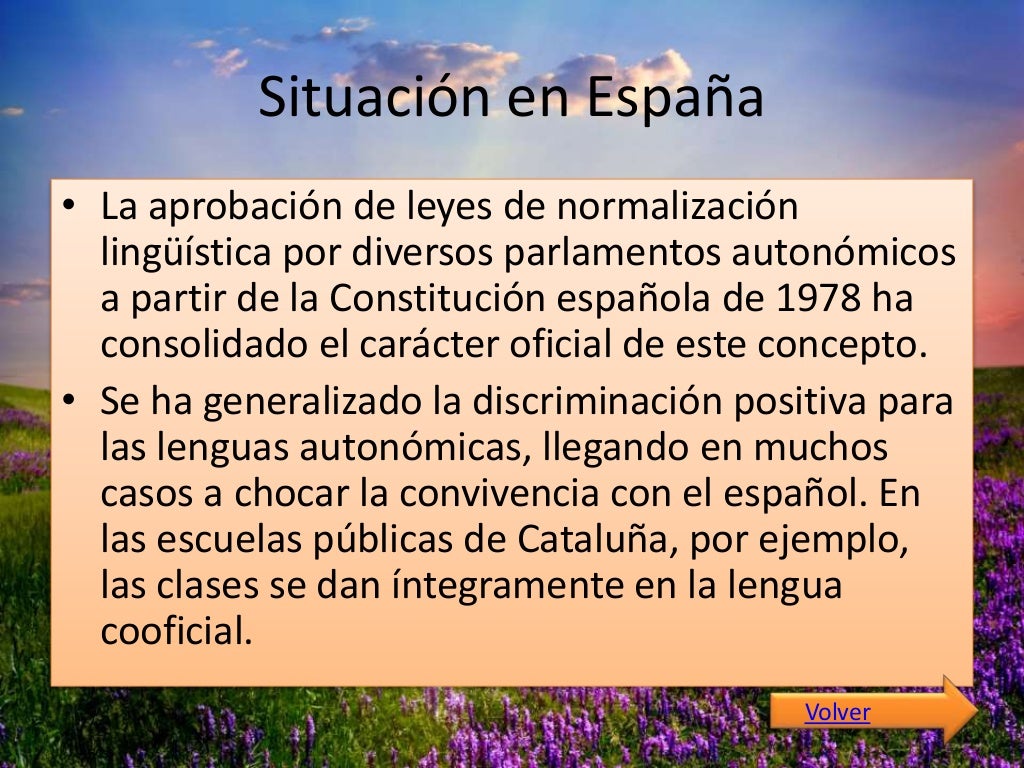 Situación en España

• La aprobación de leyes de normalización lingüística por diversos parlamentos autonómicos a partir de la Constitución española de 1978 ha consolidado el carácter oficial de este concepto.
• Se ha generalizado la discriminación positiva para las lenguas autonómicas, llegando en muchos casos a chocar la convivencia con el español. En las escuelas públicas de Cataluña, por ejemplo, las clases se dan íntegramente en la lengua cooficial.

Volver